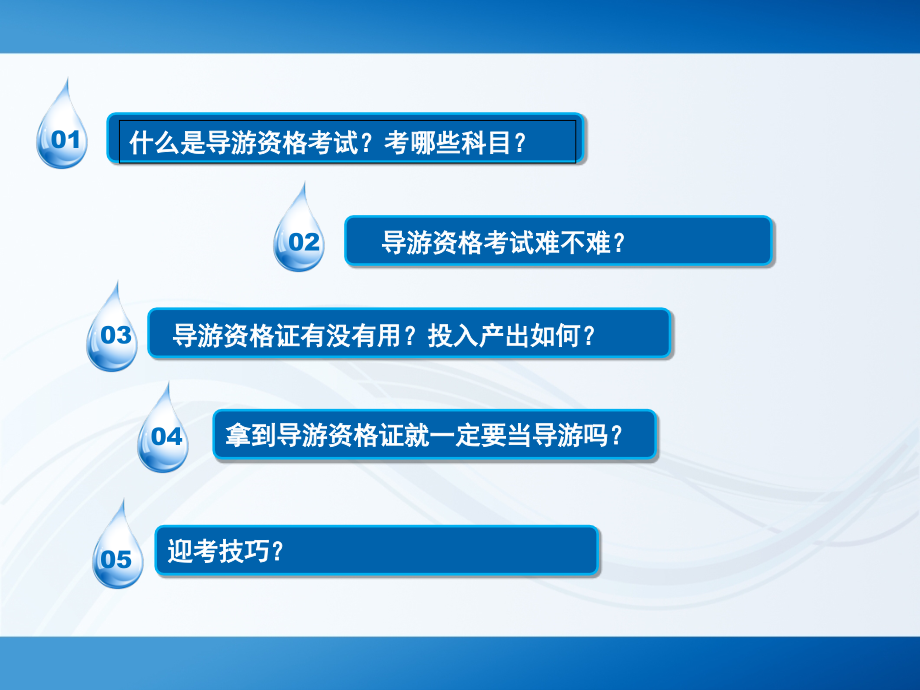 01
什么是导游资格考试？考哪些科目？

02
导游资格考试难不难？

03
导游资格证有没有用？投入产出如何？

04
拿到导游资格证就一定要当导游吗？

05
迎考技巧？